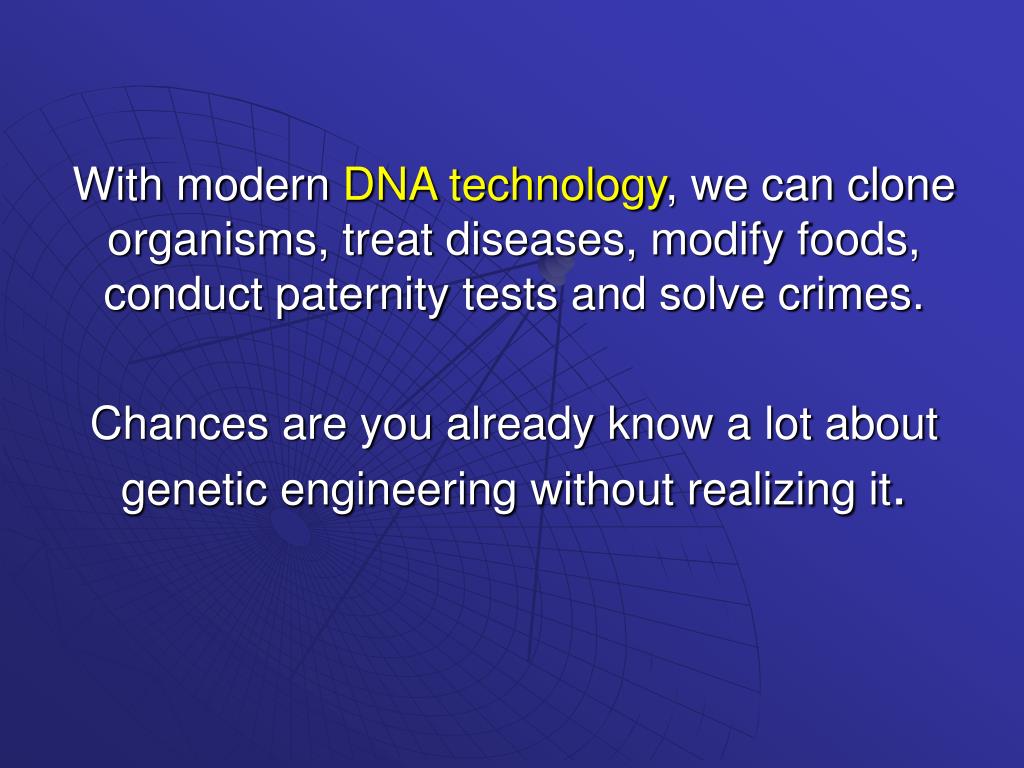 With modern DNA technology, we can clone organisms, treat diseases, modify foods, conduct paternity tests and solve crimes.

Chances are you already know a lot about genetic engineering without realizing it.